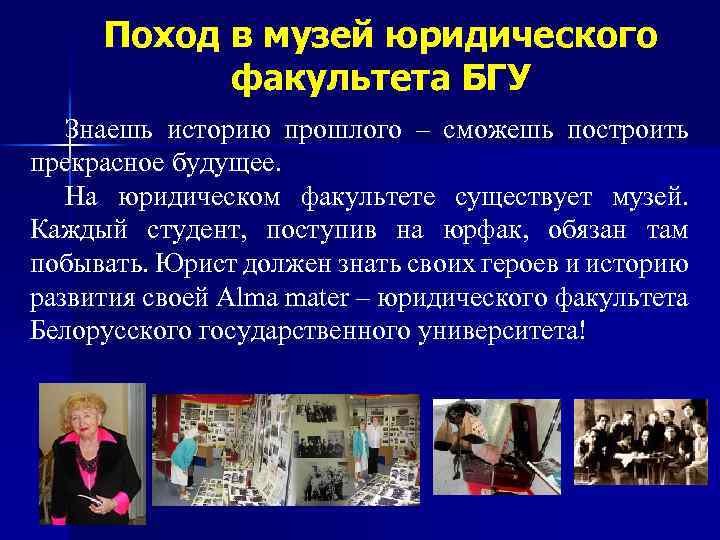 Поход в музей юридического факультета БГУ

Знаешь историю прошлого – сможешь построить прекрасное будущее.

На юридическом факультете существует музей. Каждый студент, поступив на юрфак, обязан там побывать. Юрист должен знать своих героев и историю развития своей Alma mater – юридического факультета Белорусского государственного университета!